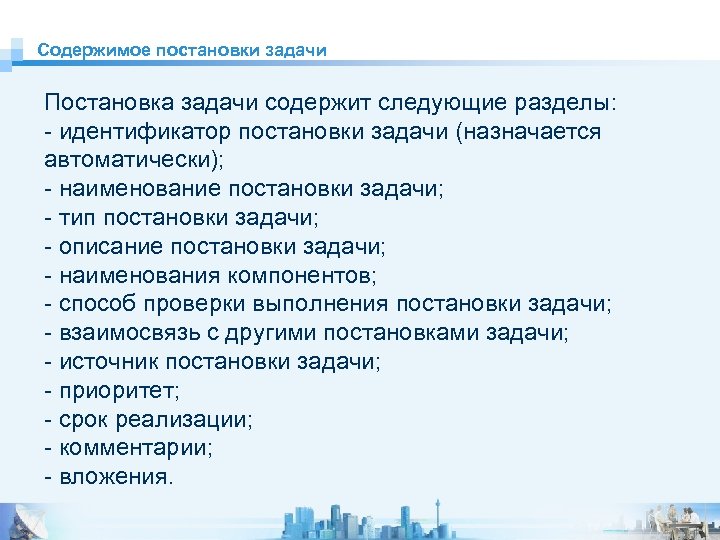 Содержимое постановки задачи

Постановка задачи содержит следующие разделы:
- идентификатор постановки задачи (назначается автоматически);
- наименование постановки задачи;
- тип постановки задачи;
- описание постановки задачи;
- наименования компонентов;
- способ проверки выполнения постановки задачи;
- взаимосвязь с другими постановками задачи;
- источник постановки задачи;
- приоритет;
- срок реализации;
- комментарии;
- вложения.